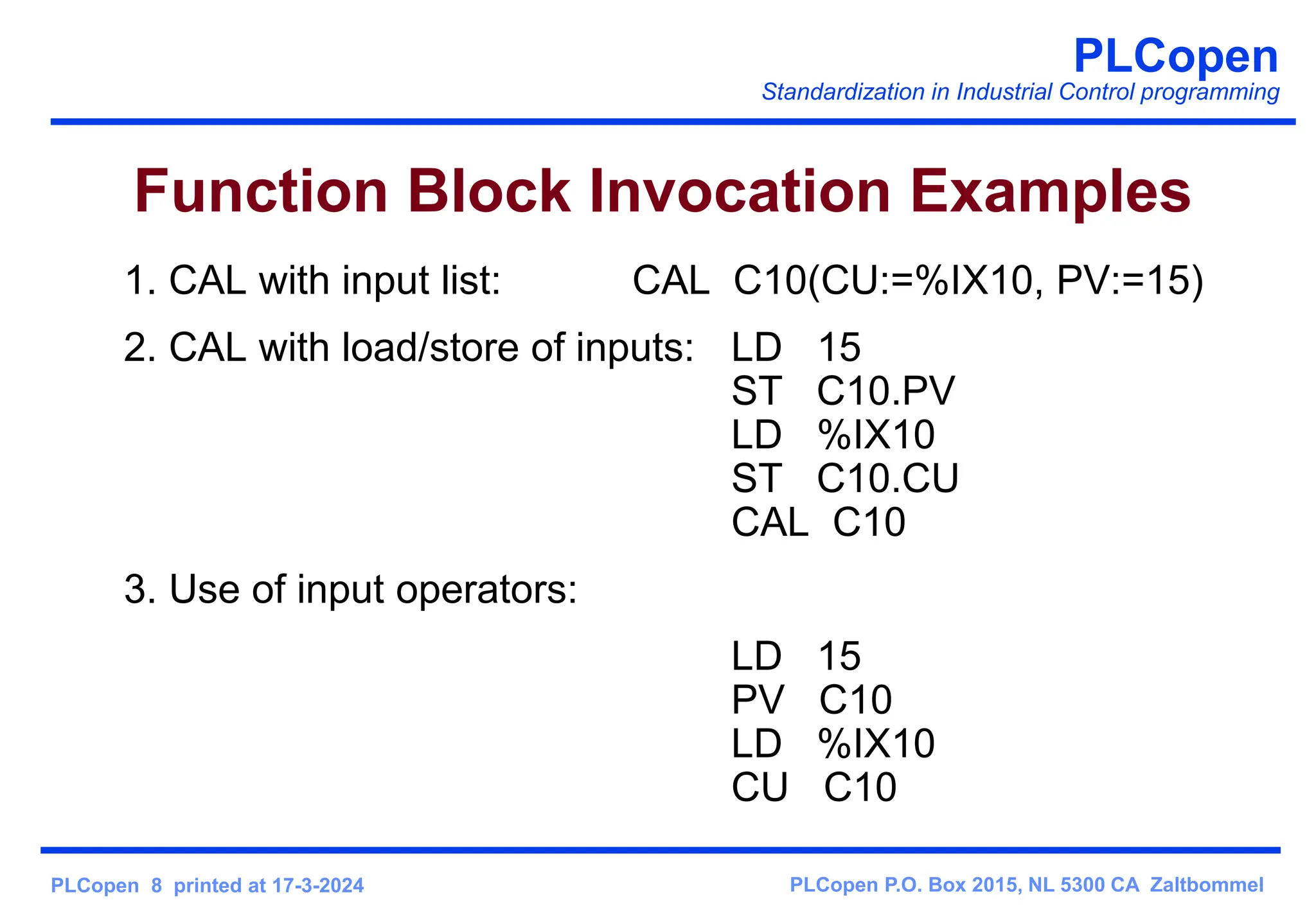 PLCopen
Standardization in Industrial Control programming

Function Block Invocation Examples

1. CAL with input list: CAL C10(CU:=%IX10, PV:=15)

2. CAL with load/store of inputs: LD 15
ST C10.PV
LD %IX10
ST C10.CU
CAL C10

3. Use of input operators:

LD 15
PV C10
LD %IX10
CU C10

PLCopen 8 printed at 17-3-2024

PLCopen P.O. Box 2015, NL 5300 CA Zaltbommel